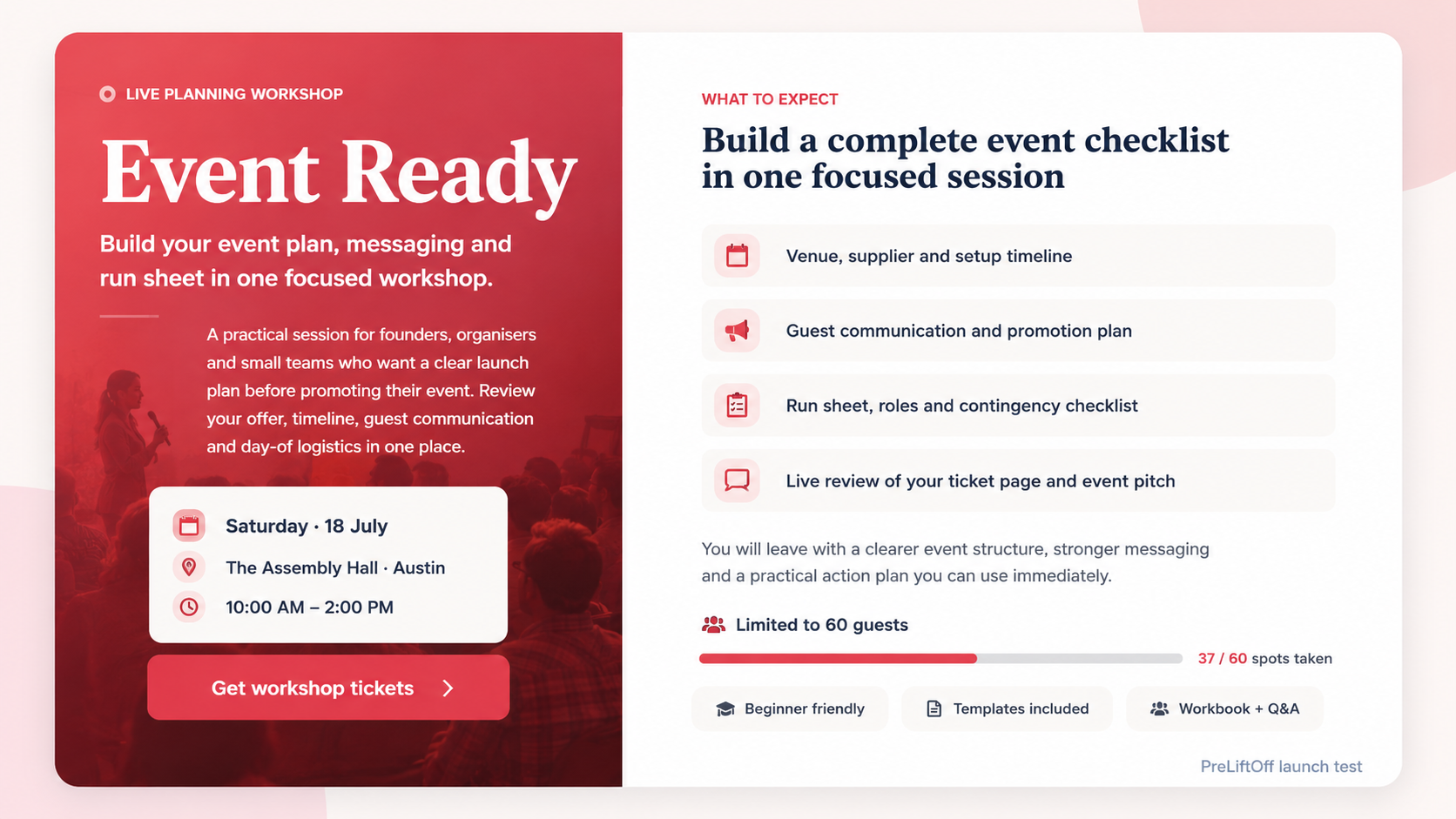 LIVE PLANNING WORKSHOP

Event Ready

Build your event plan, messaging and run sheet in one focused workshop.

A practical session for founders, organisers and small teams who want a clear launch plan before promoting their event. Review your offer, timeline, guest communication and day-of logistics in one place.

Saturday · 18 July

The Assembly Hall · Austin

10:00 AM – 2:00 PM

Get workshop tickets

WHAT TO EXPECT

Build a complete event checklist in one focused session

Venue, supplier and setup timeline

Guest communication and promotion plan

Run sheet, roles and contingency checklist

Live review of your ticket page and event pitch

You will leave with a clearer event structure, stronger messaging and a practical action plan you can use immediately.

Limited to 60 guests

37 / 60 spots taken

Beginner friendly

Templates included

Workbook + Q&A

PreLiftOff launch test